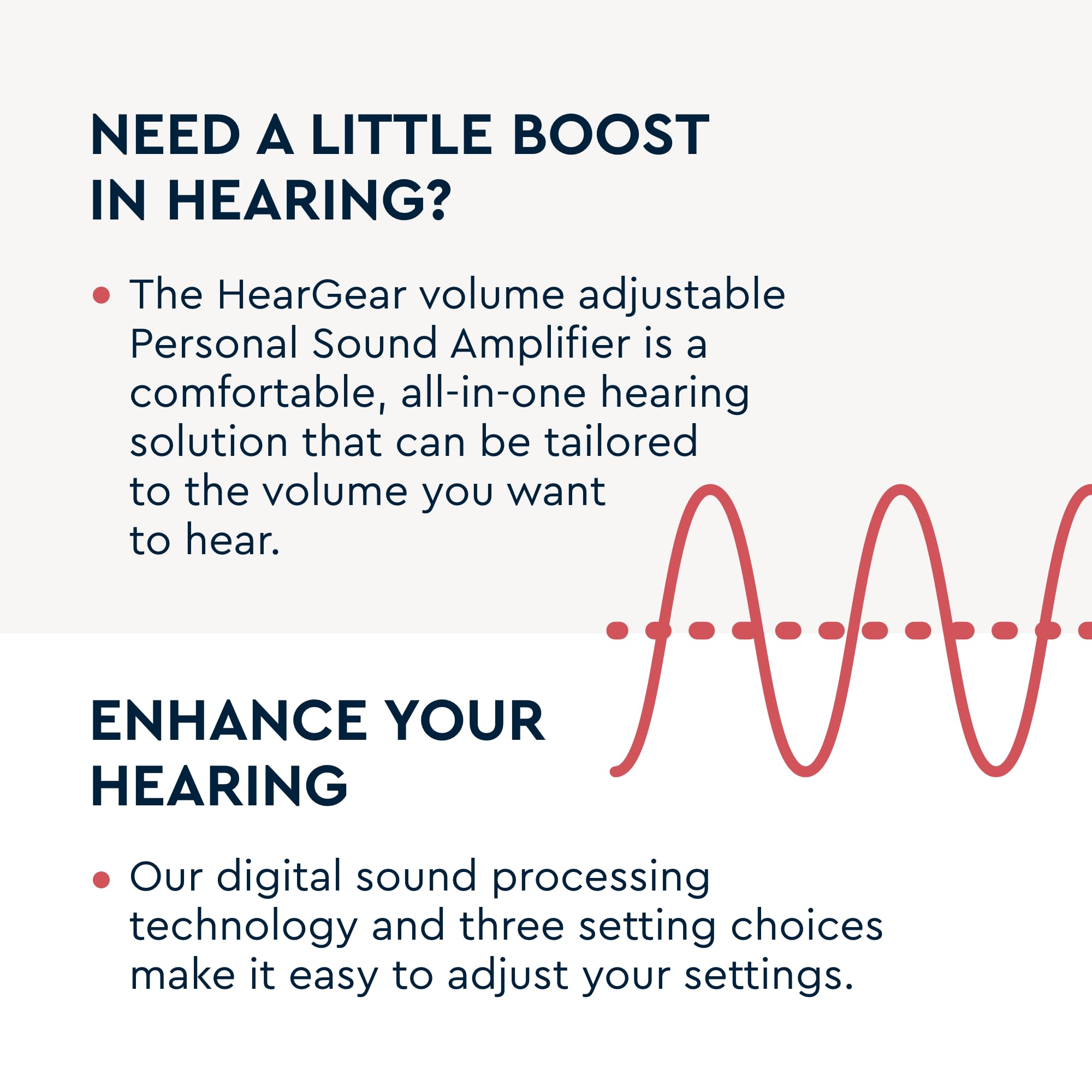 NEED A LITTLE BOOST IN HEARING?

• The HearGear volume adjustable Personal Sound Amplifier is a comfortable, all-in-one hearing solution that can be tailored to the volume you want to hear.

ENHANCE YOUR HEARING

• Our digital sound processing technology and three setting choices make it easy to adjust your settings.